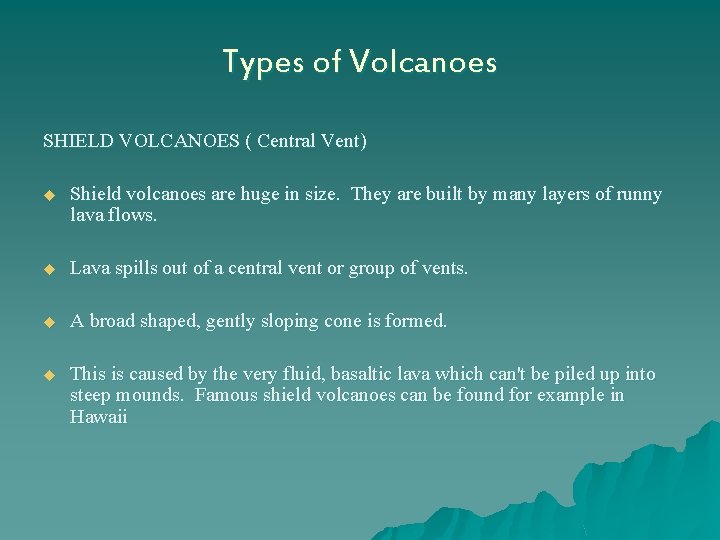 Types of Volcanoes

SHIELD VOLCANOES ( Central Vent)

◆ Shield volcanoes are huge in size. They are built by many layers of runny lava flows.

◆ Lava spills out of a central vent or group of vents.

◆ A broad shaped, gently sloping cone is formed.

◆ This is caused by the very fluid, basaltic lava which can't be piled up into steep mounds. Famous shield volcanoes can be found for example in Hawaii